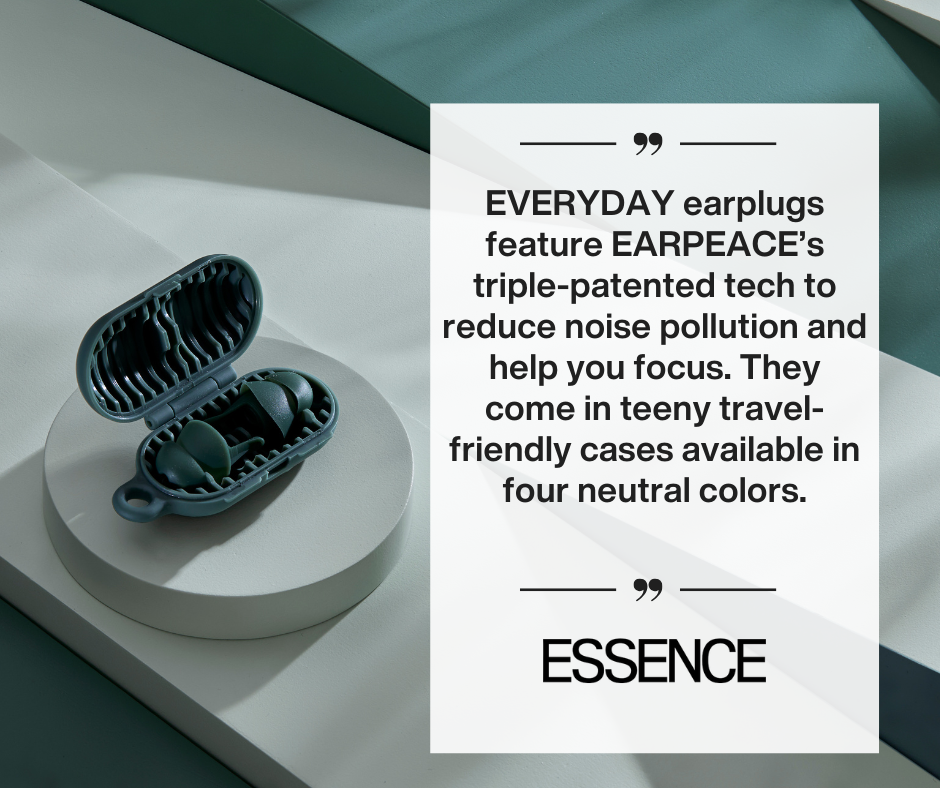 ”

EVERYDAY earplugs feature EARPEACE’s triple-patented tech to reduce noise pollution and help you focus. They come in teeny travel-friendly cases available in four neutral colors.

”

ESSENCE